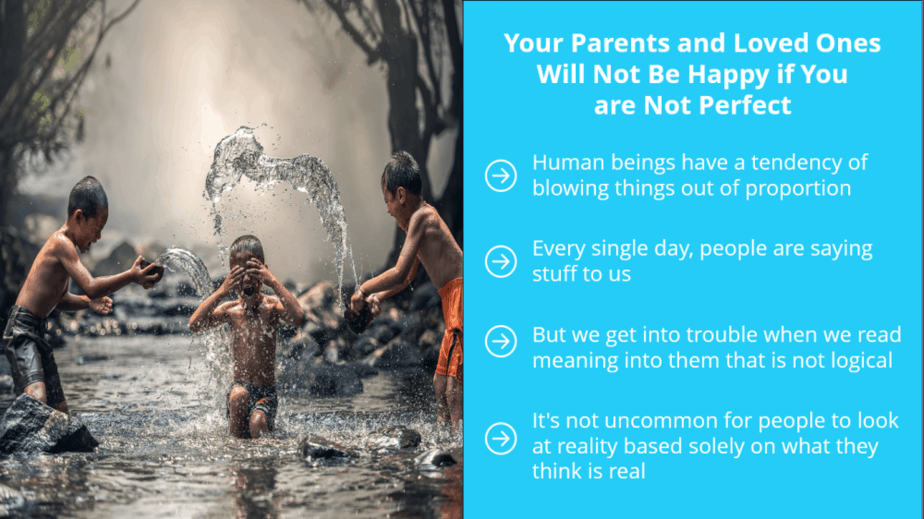 Your Parents and Loved Ones Will Not Be Happy if You are Not Perfect

Human beings have a tendency of blowing things out of proportion

Every single day, people are saying stuff to us

But we get into trouble when we read meaning into them that is not logical

It's not uncommon for people to look at reality based solely on what they think is real